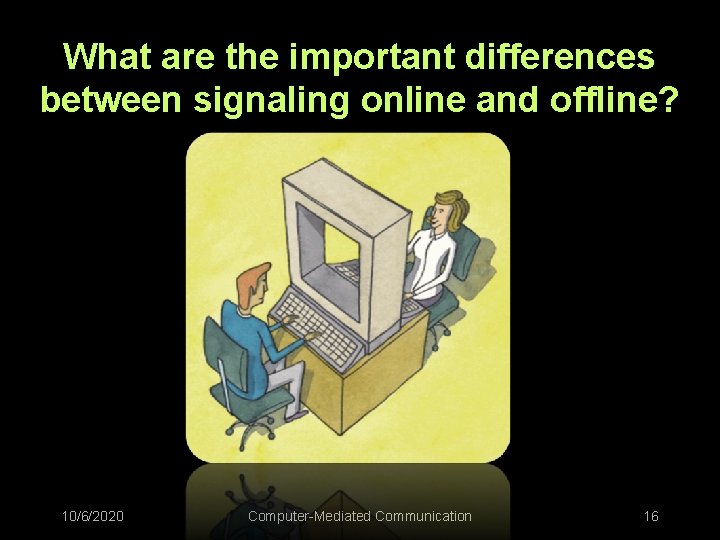 What are the important differences between signaling online and offline?

10/6/2020 Computer-Mediated Communication 16